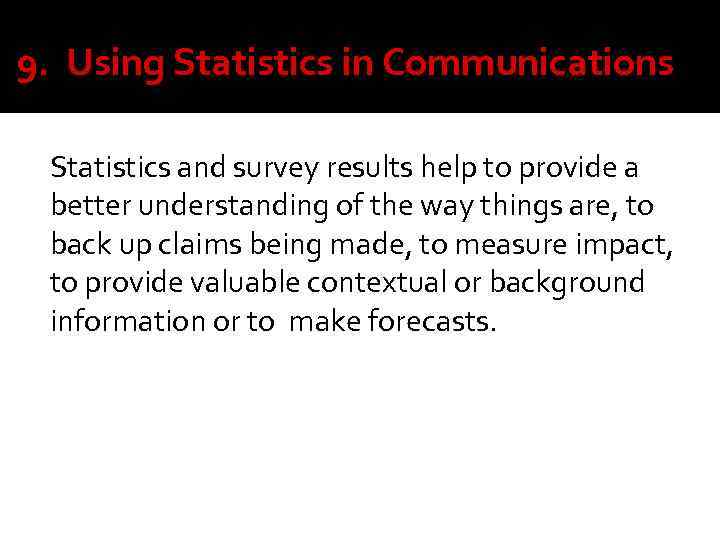 9. Using Statistics in Communications

Statistics and survey results help to provide a better understanding of the way things are, to back up claims being made, to measure impact, to provide valuable contextual or background information or to make forecasts.